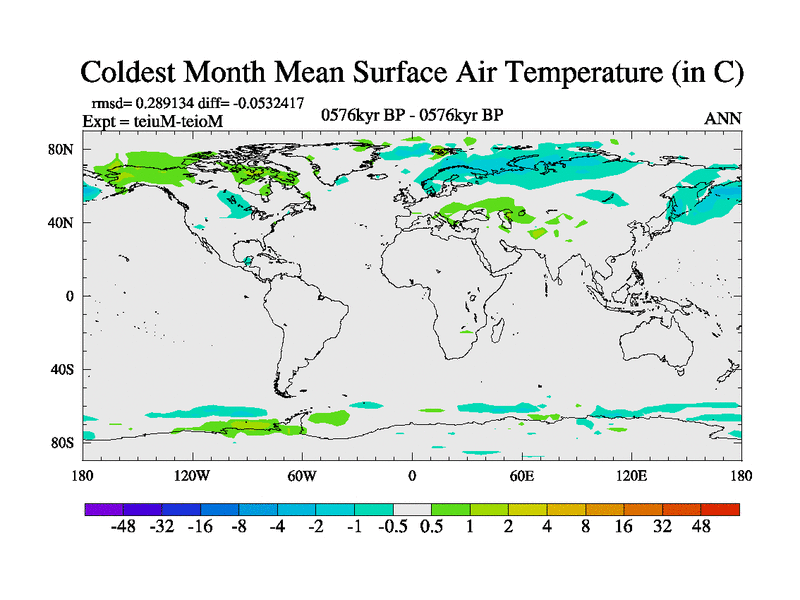 Coldest Month Mean Surface Air Temperature (in C)

rmsd= 0.289134 diff= -0.0532417
Expt = teiuM-teioM

0576kyr BP - 0576kyr BP

ANN

80N
40N
0
40S
80S

180
120W
60W
0
60E
120E
180

-48 -32 -16 -8 -4 -2 -1 -0.5 0.5 1 2 4 8 16 32 48